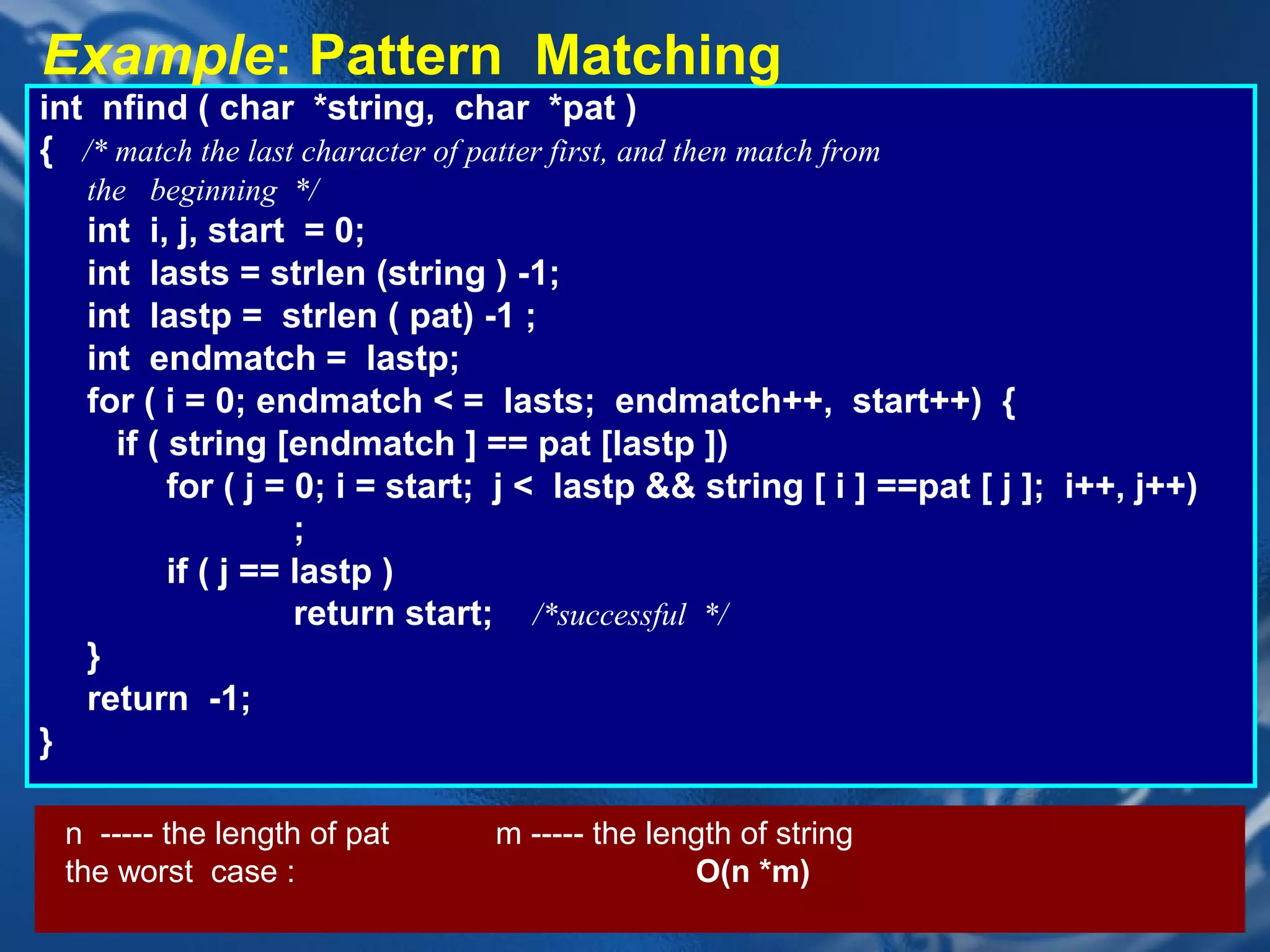 Example: Pattern Matching

int nfind ( char *string, char *pat )
{ /* match the last character of patter first, and then match from the beginning */
int i, j, start = 0;
int lasts = strlen (string ) -1;
int lastp = strlen ( pat) -1 ;
int endmatch = lastp;
for ( i = 0; endmatch < = lasts; endmatch++, start++) {
if ( string [endmatch ] == pat [lastp ])
for ( j = 0; i = start; j < lastp && string [ i ] ==pat [ j ]; i++, j++)
;
if ( j == lastp )
return start; /*successful */
}
return -1;
}

n ----- the length of pat m ----- the length of string
the worst case : O(n *m)